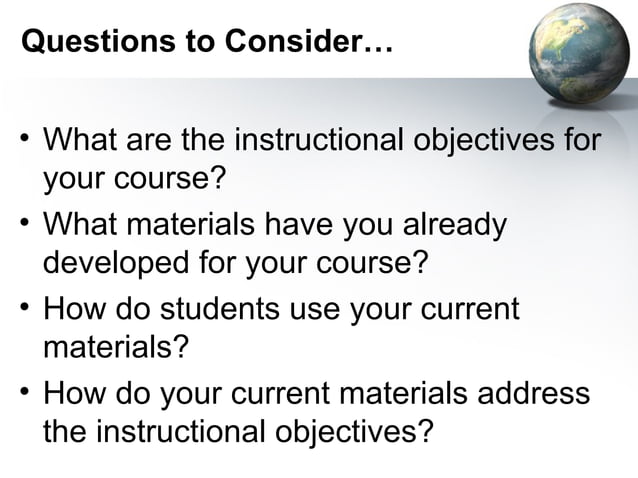 Questions to Consider…

• What are the instructional objectives for your course?
• What materials have you already developed for your course?
• How do students use your current materials?
• How do your current materials address the instructional objectives?